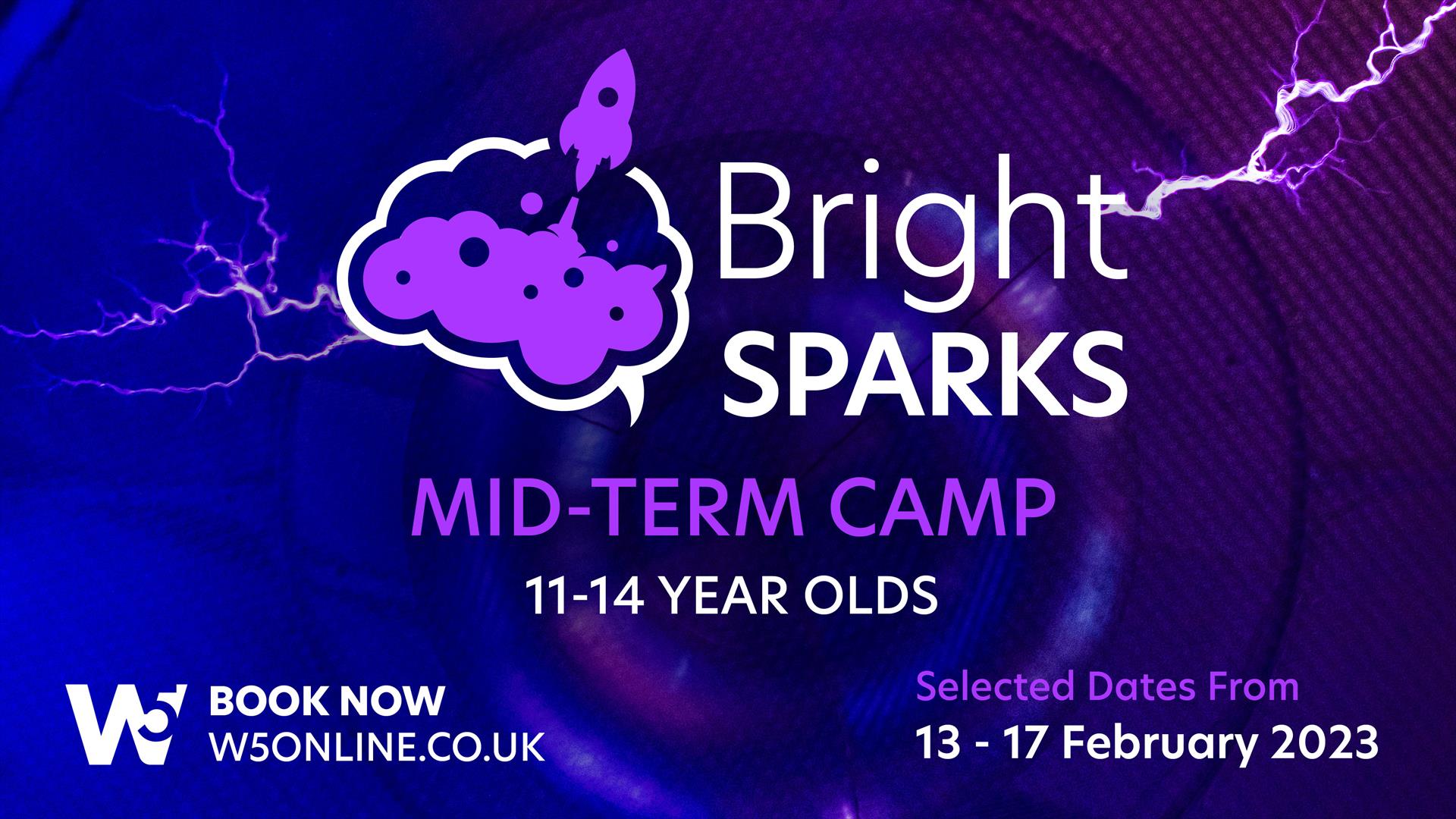 Bright
SPARKS

MID-TERM CAMP
11-14 YEAR OLDS

W5
BOOK NOW
W5ONLINE.CO.UK

Selected Dates From
13 - 17 February 2023